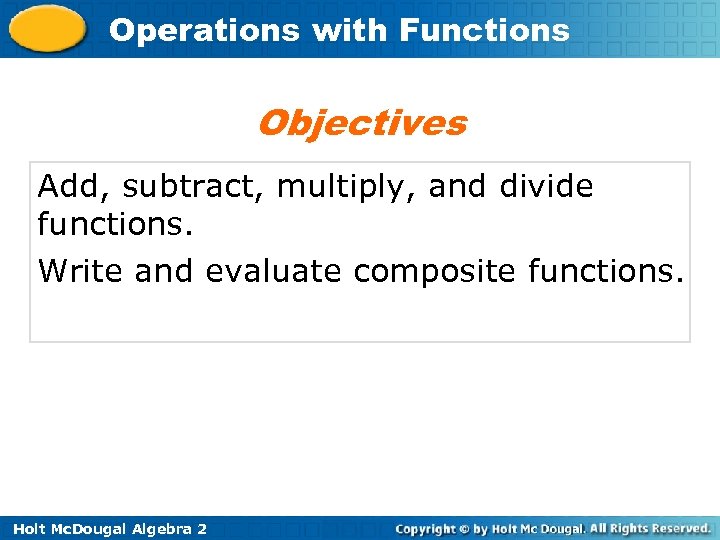 Operations with Functions

Objectives

Add, subtract, multiply, and divide functions.

Write and evaluate composite functions.

Holt McDougal Algebra 2

Copyright © by Holt Mc Dougal. All Rights Reserved.